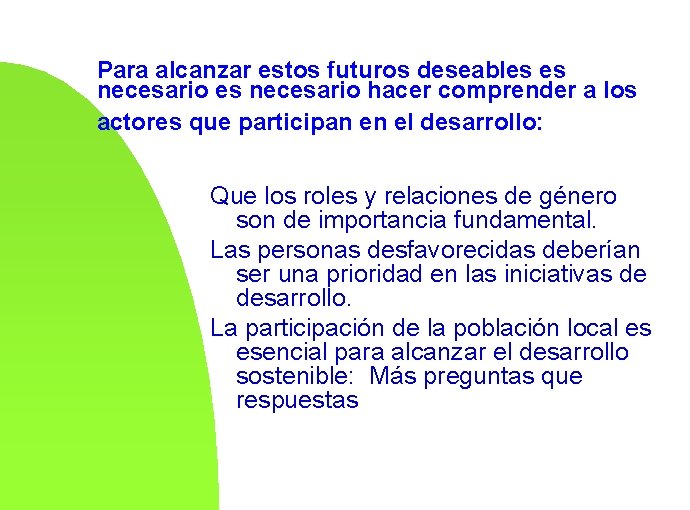 Para alcanzar estos futuros deseables es necesario es necesario hacer comprender a los actores que participan en el desarrollo:

Que los roles y relaciones de género son de importancia fundamental.

Las personas desfavorecidas deberían ser una prioridad en las iniciativas de desarrollo.

La participación de la población local es esencial para alcanzar el desarrollo sostenible: Más preguntas que respuestas